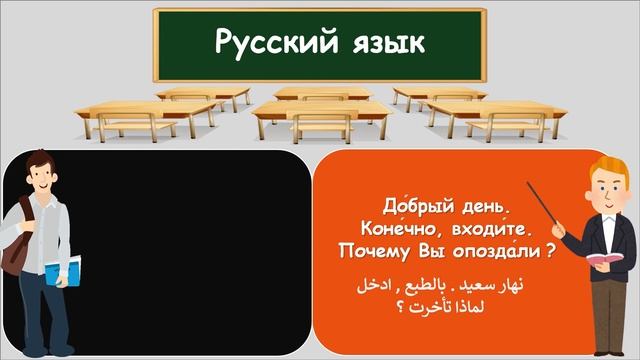 Русский язык

До́брый день.
Коне́чно, входи́те.
Почему Вы опозда́ли ?

نهار سعيد . بالطبع , ادخل
لماذا تأخرت ؟